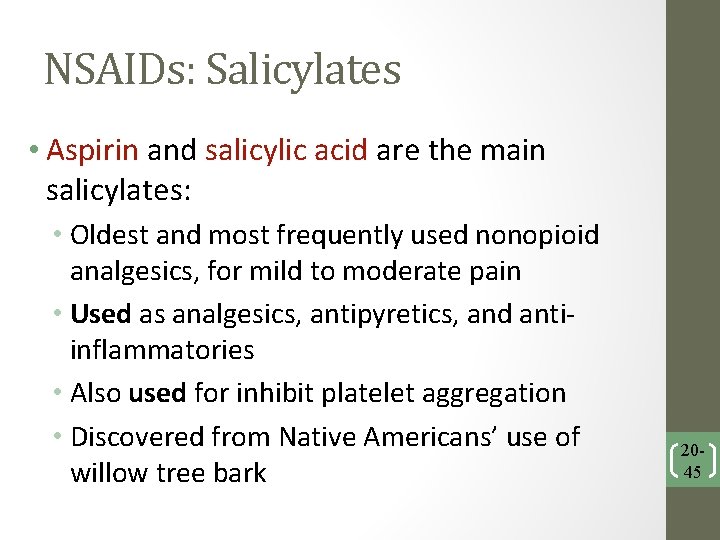 NSAIDs: Salicylates

• Aspirin and salicylic acid are the main salicylates:

• Oldest and most frequently used nonopioid analgesics, for mild to moderate pain

• Used as analgesics, antipyretics, and anti-inflammatories

• Also used for inhibit platelet aggregation

• Discovered from Native Americans' use of willow tree bark

20-45